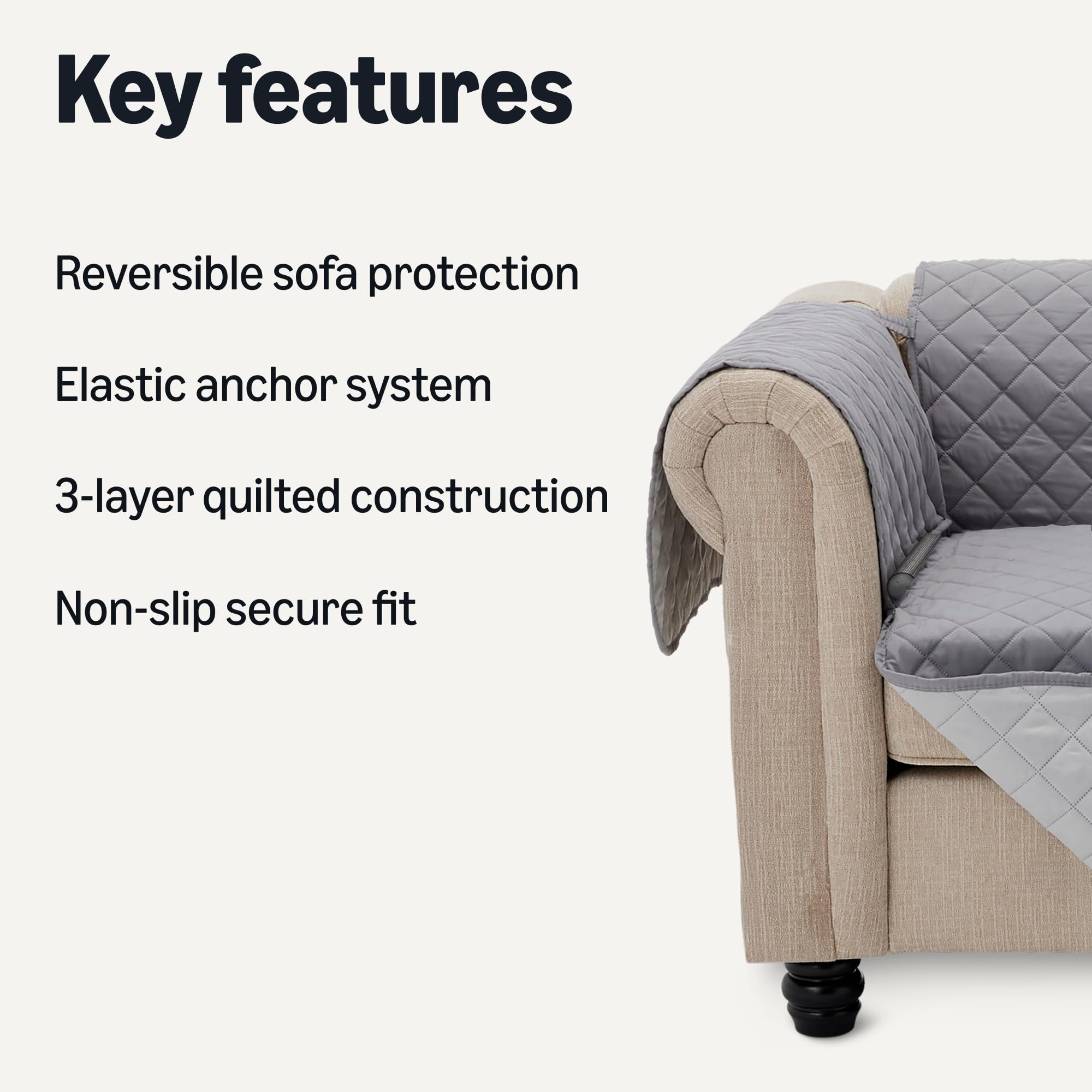 Key features

Reversible sofa protection

Elastic anchor system

3-layer quilted construction

Non-slip secure fit